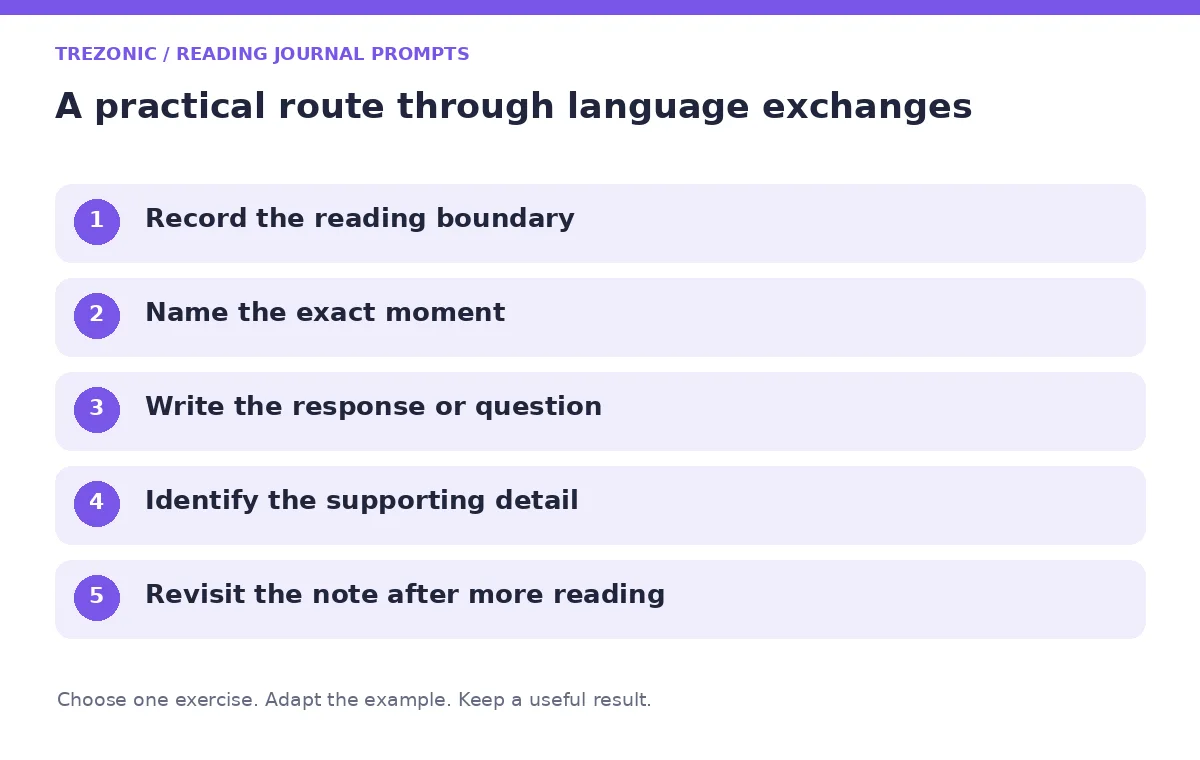 TREZONIC / READING JOURNAL PROMPTS

A practical route through language exchanges

1 Record the reading boundary

2 Name the exact moment

3 Write the response or question

4 Identify the supporting detail

5 Revisit the note after more reading

Choose one exercise. Adapt the example. Keep a useful result.